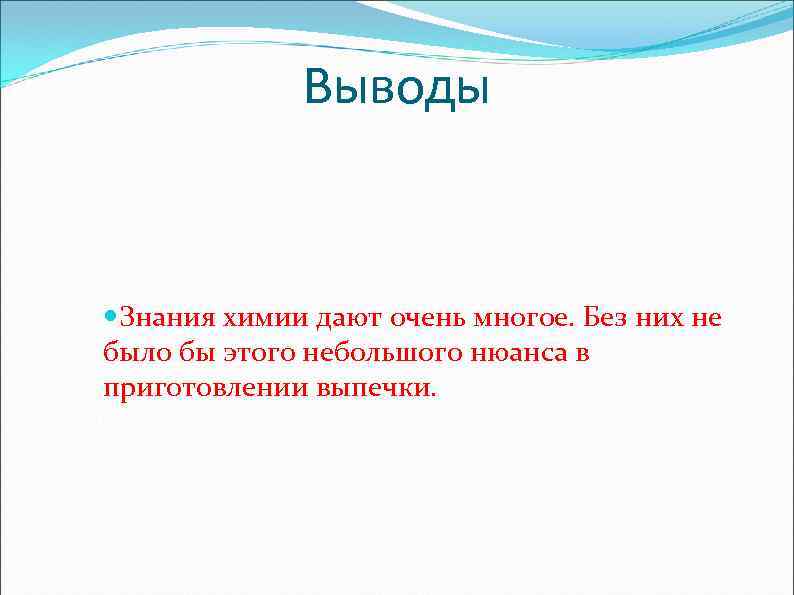 Выводы

Знания химии дают очень многое. Без них не было бы этого небольшого нюанса в приготовлении выпечки.